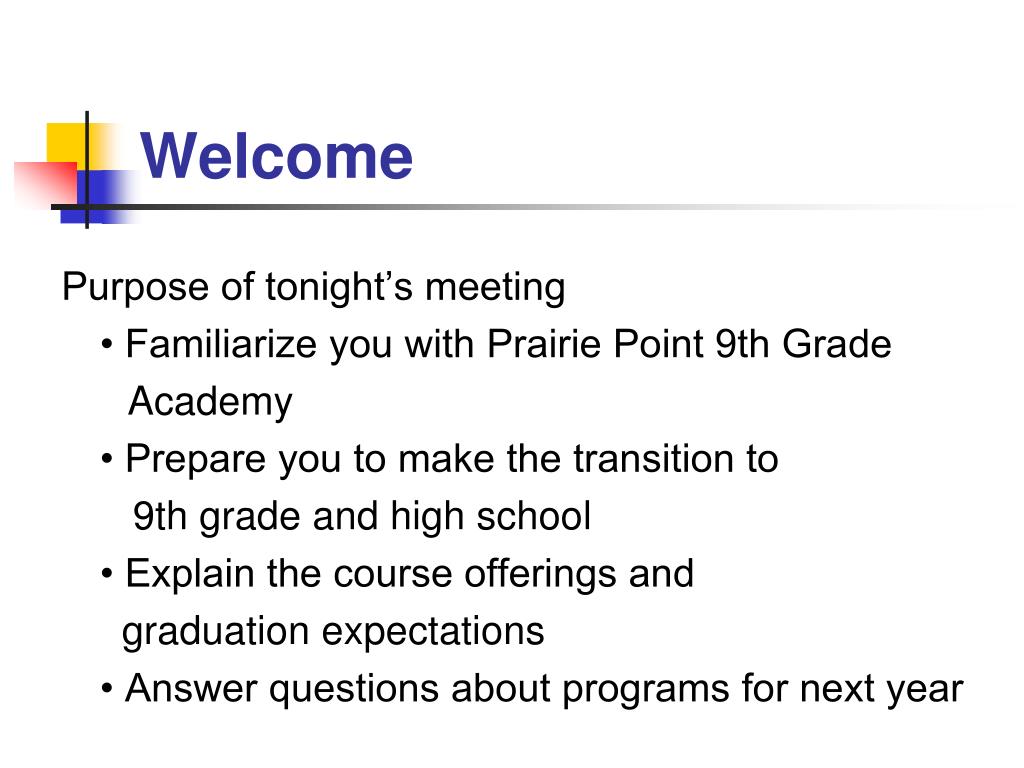 Welcome

Purpose of tonight’s meeting

• Familiarize you with Prairie Point 9th Grade Academy

• Prepare you to make the transition to 9th grade and high school

• Explain the course offerings and graduation expectations

• Answer questions about programs for next year